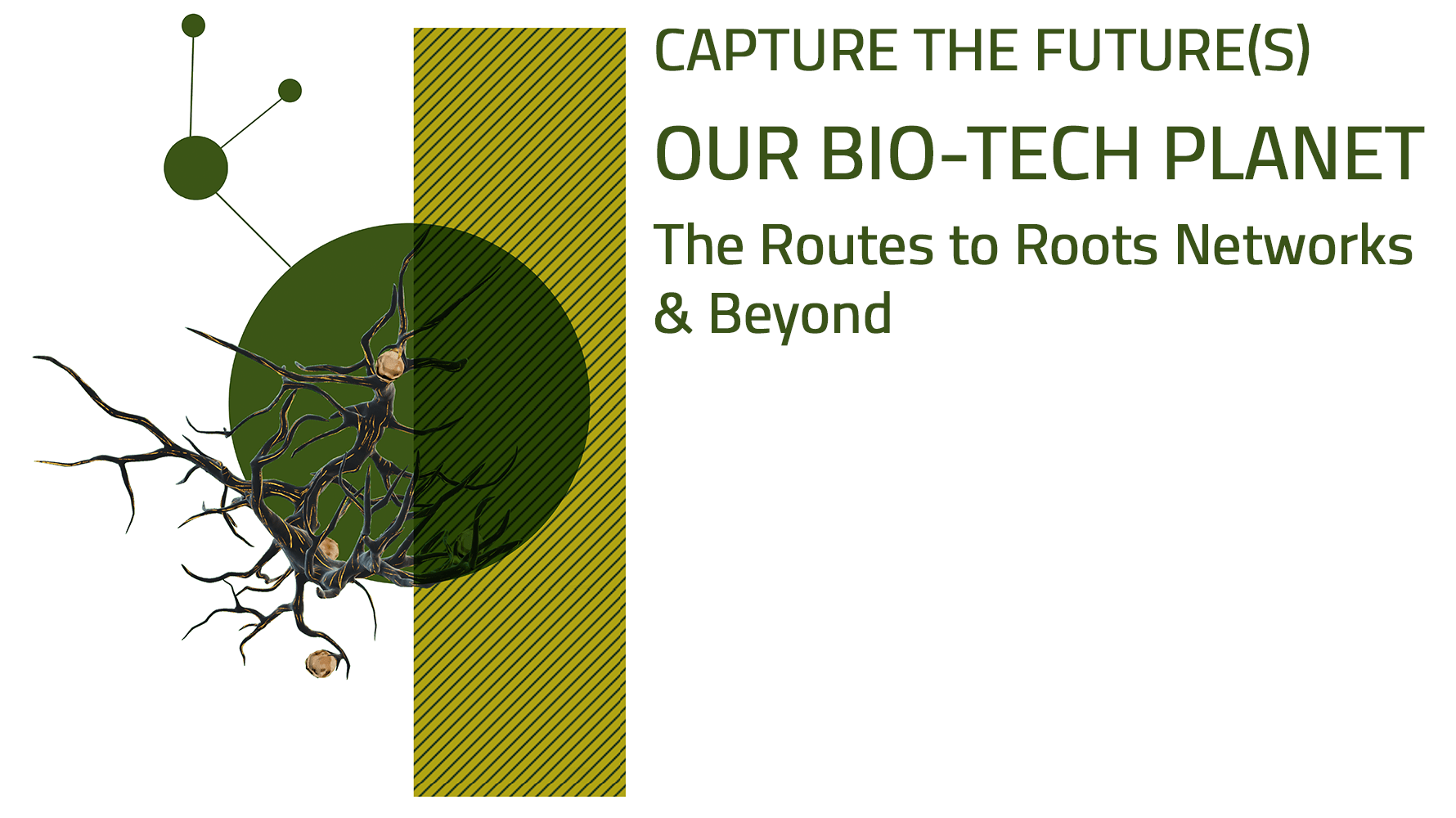 CAPTURE THE FUTURE(S)

OUR BIO-TECH PLANET

The Routes to Roots Networks & Beyond